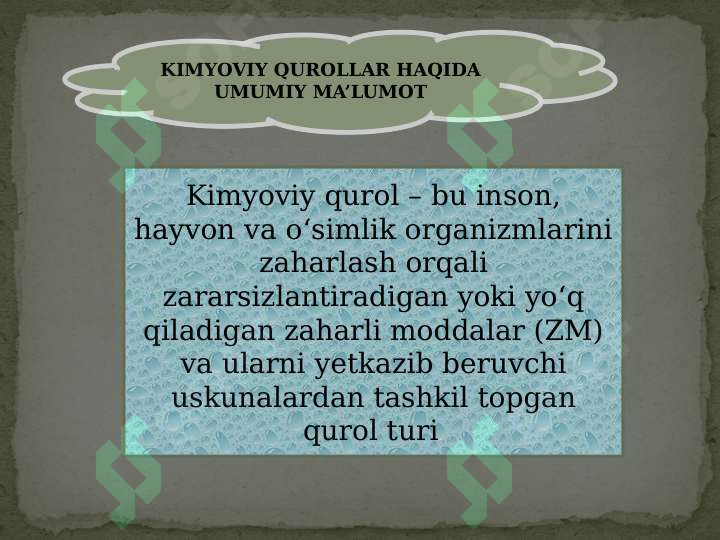 KIMYOVIY QUROLLAR HAQIDA UMUMIY MA’LUMOT

Kimyoviy qurol – bu inson, hayvon va o‘simlik organizmlarini zaharlash orqali zararsizlantiradigan yoki yo‘q qiladigan zaharli moddalar (ZM) va ularni yetkazib beruvchi uskunalardan tashkil topgan qurol turi